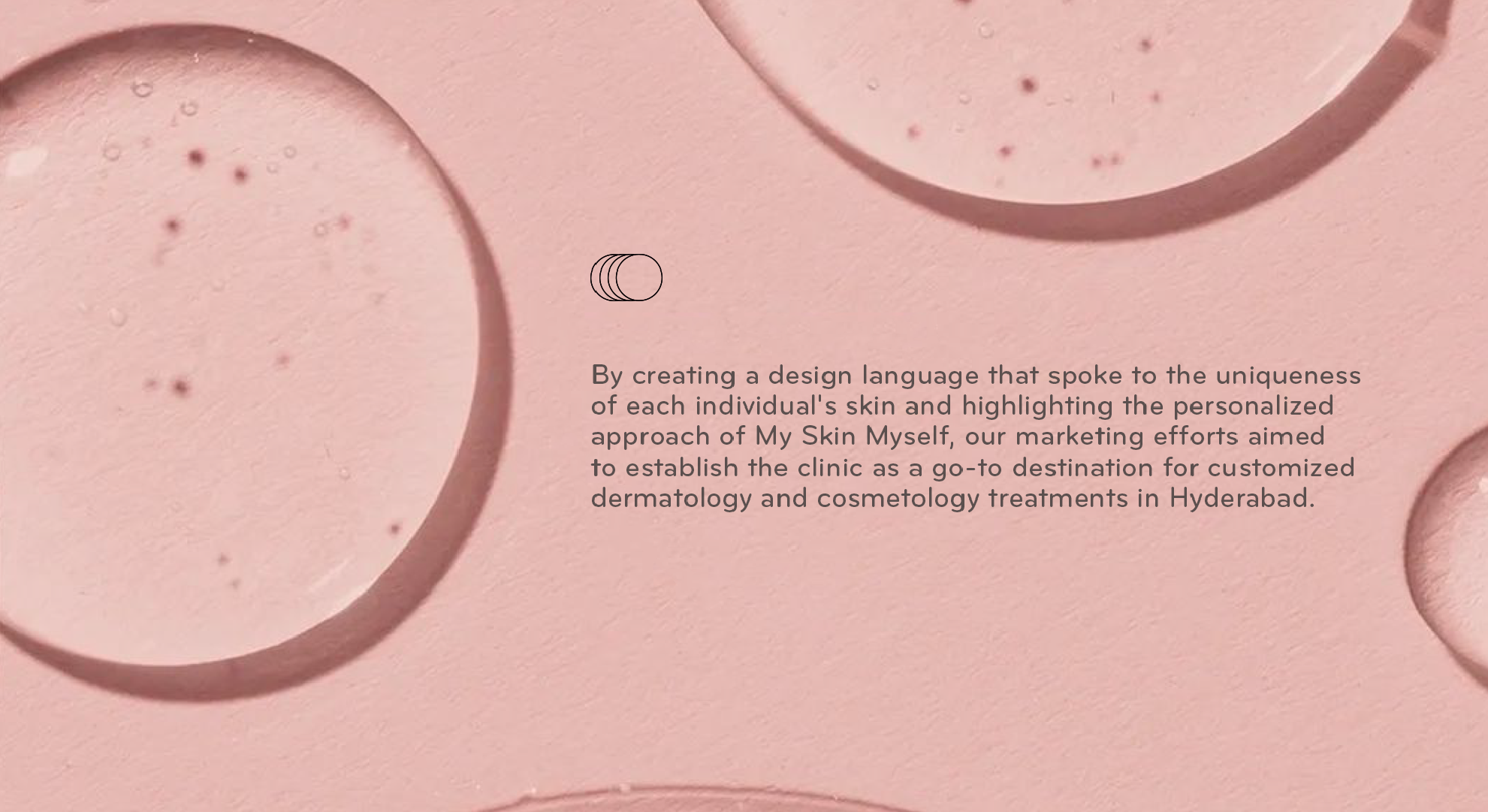 By creating a design language that spoke to the uniqueness of each individual's skin and highlighting the personalized approach of My Skin Myself, our marketing efforts aimed to establish the clinic as a go-to destination for customized dermatology and cosmetology treatments in Hyderabad.